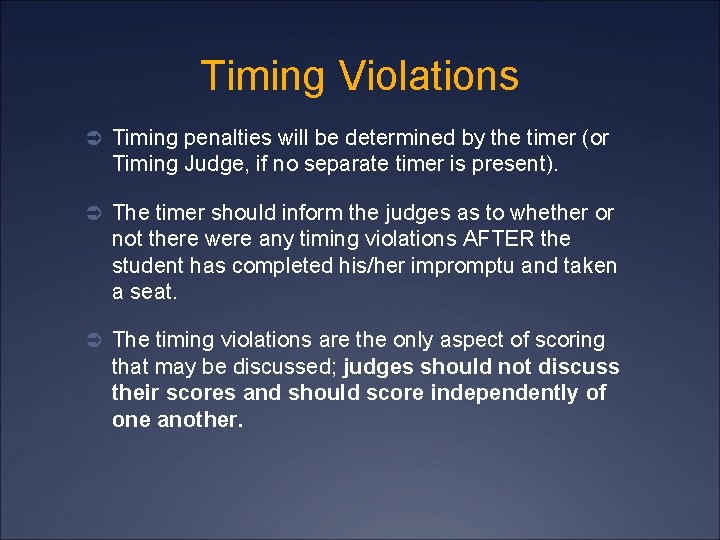 Timing Violations

➲ Timing penalties will be determined by the timer (or Timing Judge, if no separate timer is present).

➲ The timer should inform the judges as to whether or not there were any timing violations AFTER the student has completed his/her impromptu and taken a seat.

➲ The timing violations are the only aspect of scoring that may be discussed; judges should not discuss their scores and should score independently of one another.